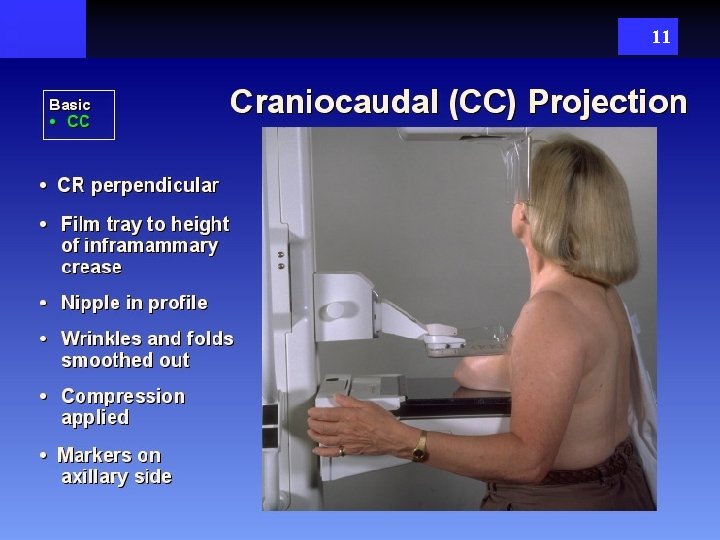 11

Basic
• CC

Craniocaudal (CC) Projection

• CR perpendicular

• Film tray to height of inframammary crease

• Nipple in profile

• Wrinkles and folds smoothed out

• Compression applied

• Markers on axillary side